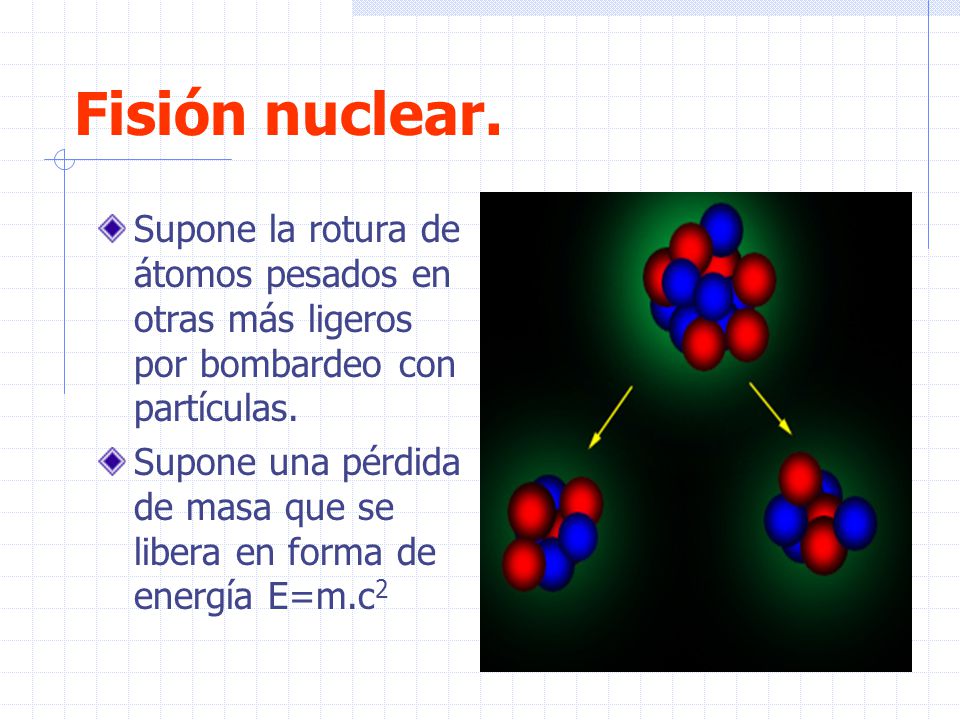 Fisión nuclear.

Supone la rotura de átomos pesados en otras más ligeros por bombardeo con partículas.

Supone una pérdida de masa que se libera en forma de energía $E=m.c^2$